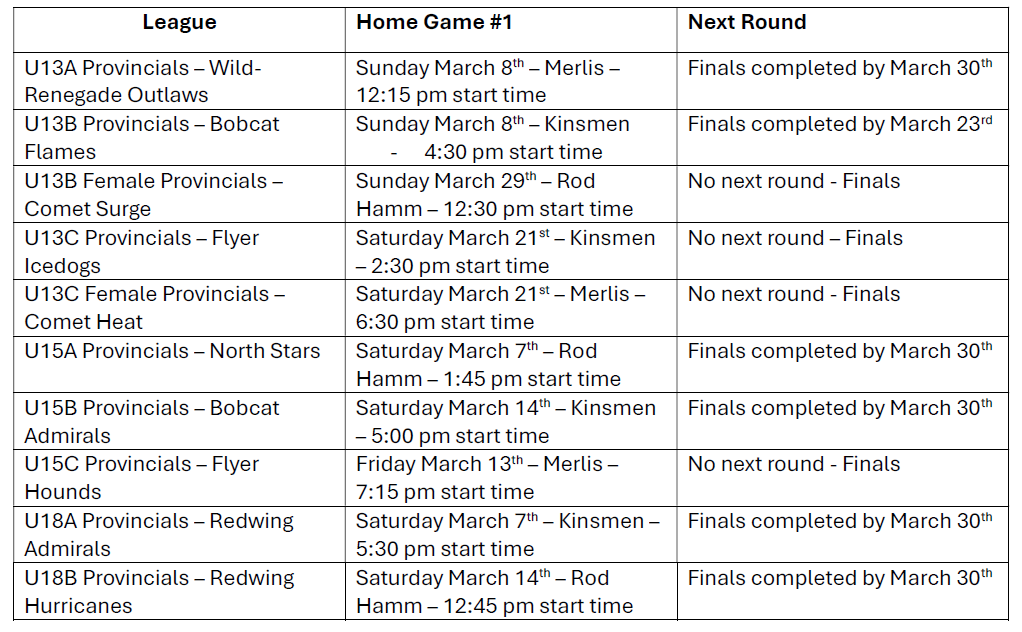 | League | Home Game #1 | Next Round |
|---|---|---|
| U13A Provincials – Wild-Renegade Outlaws | Sunday March 8$^{th}$ – Merlis – 12:15 pm start time | Finals completed by March 30$^{th}$ |
| U13B Provincials – Bobcat Flames | Sunday March 8$^{th}$ – Kinsmen - 4:30 pm start time | Finals completed by March 23$^{rd}$ |
| U13B Female Provincials – Comet Surge | Sunday March 29$^{th}$ – Rod Hamm – 12:30 pm start time | No next round - Finals |
| U13C Provincials – Flyer Icedogs | Saturday March 21$^{st}$ – Kinsmen – 2:30 pm start time | No next round – Finals |
| U13C Female Provincials – Comet Heat | Saturday March 21$^{st}$ – Merlis – 6:30 pm start time | No next round - Finals |
| U15A Provincials – North Stars | Saturday March 7$^{th}$ – Rod Hamm – 1:45 pm start time | Finals completed by March 30$^{th}$ |
| U15B Provincials – Bobcat Admirals | Saturday March 14$^{th}$ – Kinsmen – 5:00 pm start time | Finals completed by March 30$^{th}$ |
| U15C Provincials – Flyer Hounds | Friday March 13$^{th}$ – Merlis – 7:15 pm start time | No next round - Finals |
| U18A Provincials – Redwing Admirals | Saturday March 7$^{th}$ – Kinsmen – 5:30 pm start time | Finals completed by March 30$^{th}$ |
| U18B Provincials – Redwing Hurricanes | Saturday March 14$^{th}$ – Rod Hamm – 12:45 pm start time | Finals completed by March 30$^{th}$ |